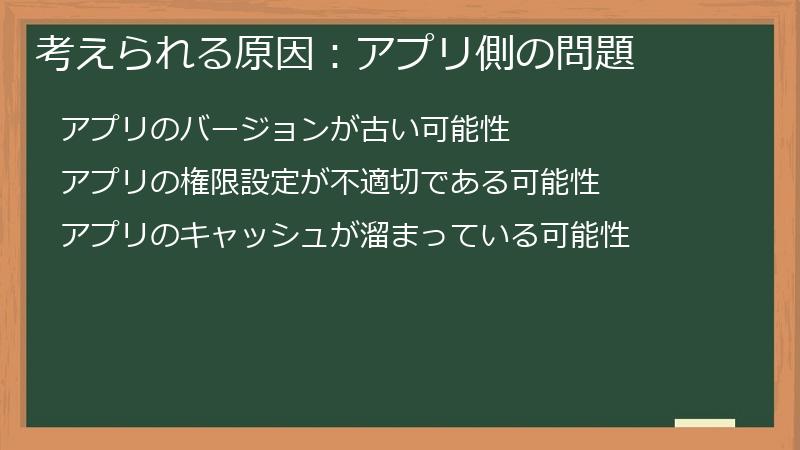 考えられる原因：アプリ側の問題

アプリのバージョンが古い可能性

アプリの権限設定が不適切である可能性

アプリのキャッシュが溜まっている可能性